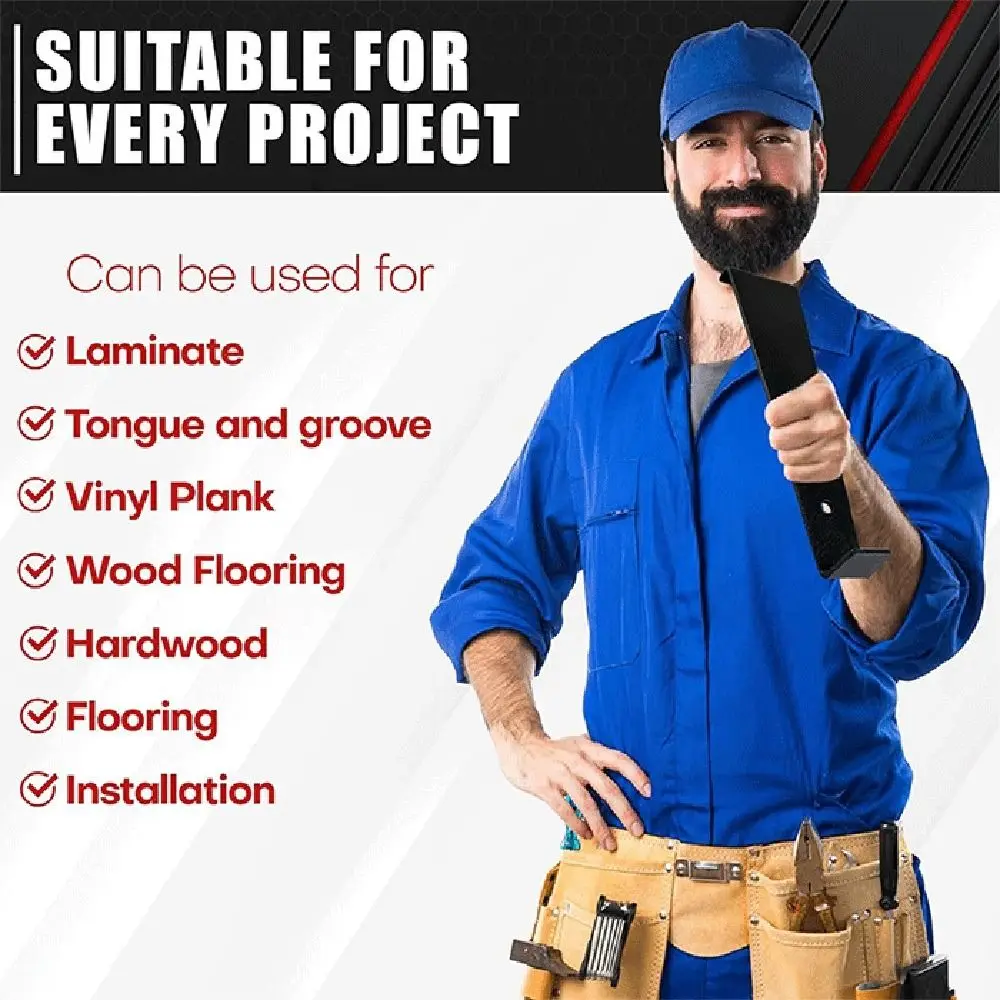 SUITABLE FOR
EVERY PROJECT

Can be used for

Laminate
Tongue and groove
Vinyl Plank
Wood Flooring
Hardwood
Flooring
Installation